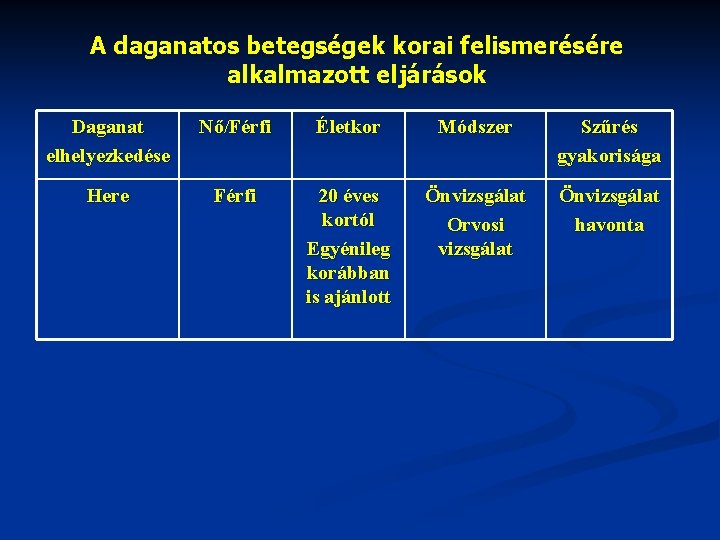 A daganatos betegségek korai felismerésére alkalmazott eljárások

| Daganat elhelyezkedése | Nő/Férfi | Életkor | Módszer | Szűrés gyakorisága |
|---|---|---|---|---|
| Here | Férfi | 20 éves kortól Egyénileg korábban is ajánlott | Önvizsgálat Orvosi vizsgálat | Önvizsgálat havonta |